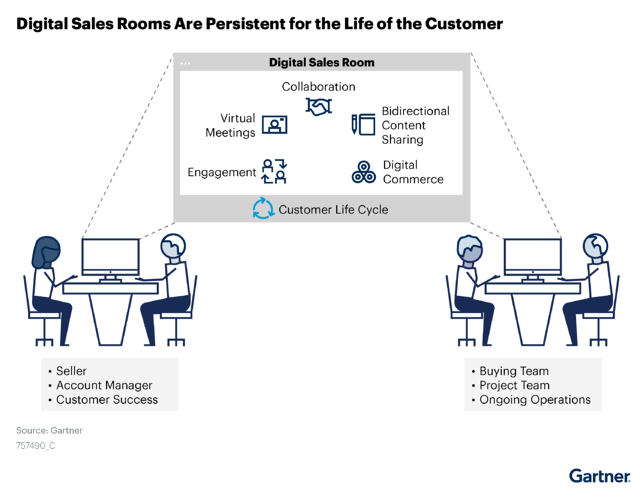 Digital Sales Rooms Are Persistent for the Life of the Customer

Digital Sales Room

Collaboration

Virtual Meetings

Bidirectional Content Sharing

Engagement

Digital Commerce

Customer Life Cycle

• Seller
• Account Manager
• Customer Success

• Buying Team
• Project Team
• Ongoing Operations

Source: Gartner
757490_C

Gartner.